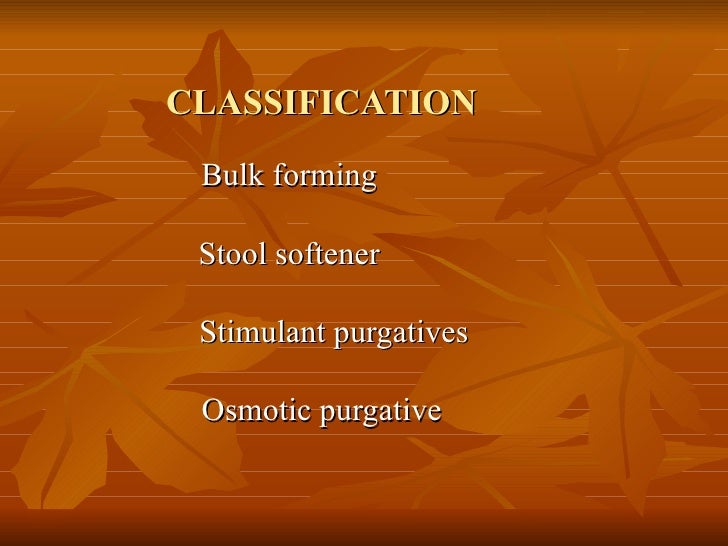 CLASSIFICATION

Bulk forming

Stool softener

Stimulant purgatives

Osmotic purgative